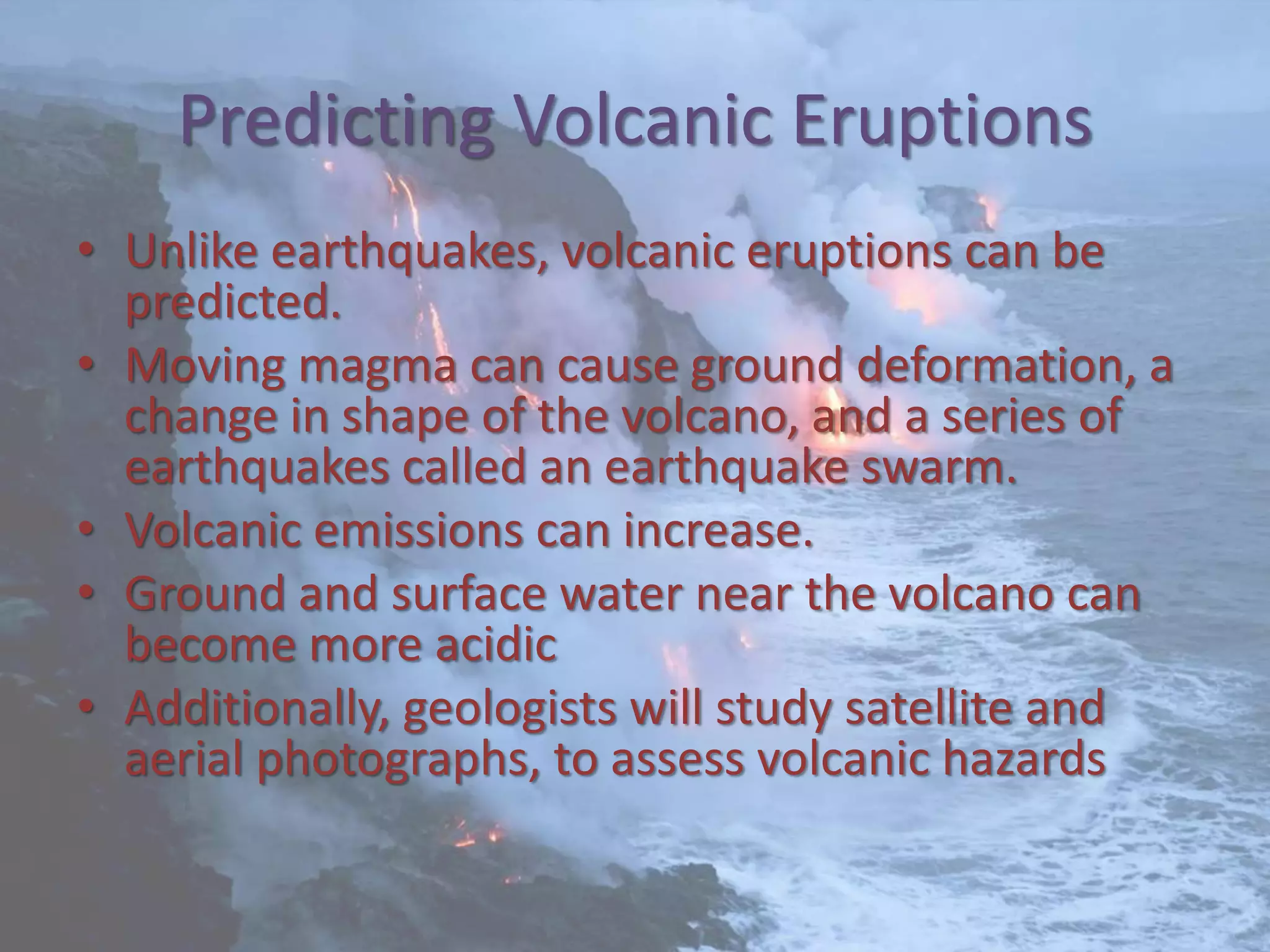 Predicting Volcanic Eruptions

• Unlike earthquakes, volcanic eruptions can be predicted.
• Moving magma can cause ground deformation, a change in shape of the volcano, and a series of earthquakes called an earthquake swarm.
• Volcanic emissions can increase.
• Ground and surface water near the volcano can become more acidic
• Additionally, geologists will study satellite and aerial photographs, to assess volcanic hazards